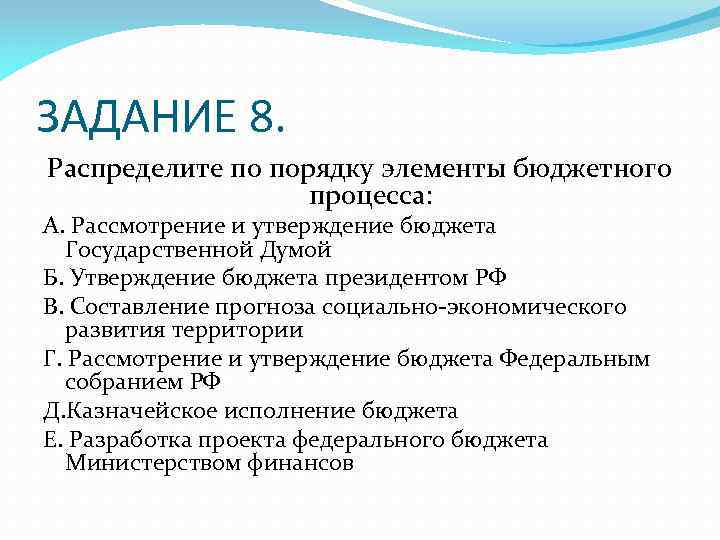 ЗАДАНИЕ 8.

Распределите по порядку элементы бюджетного процесса:

А. Рассмотрение и утверждение бюджета Государственной Думой

Б. Утверждение бюджета президентом РФ

В. Составление прогноза социально-экономического развития территории

Г. Рассмотрение и утверждение бюджета Федеральным собранием РФ

Д.Казначейское исполнение бюджета

Е. Разработка проекта федерального бюджета Министерством финансов